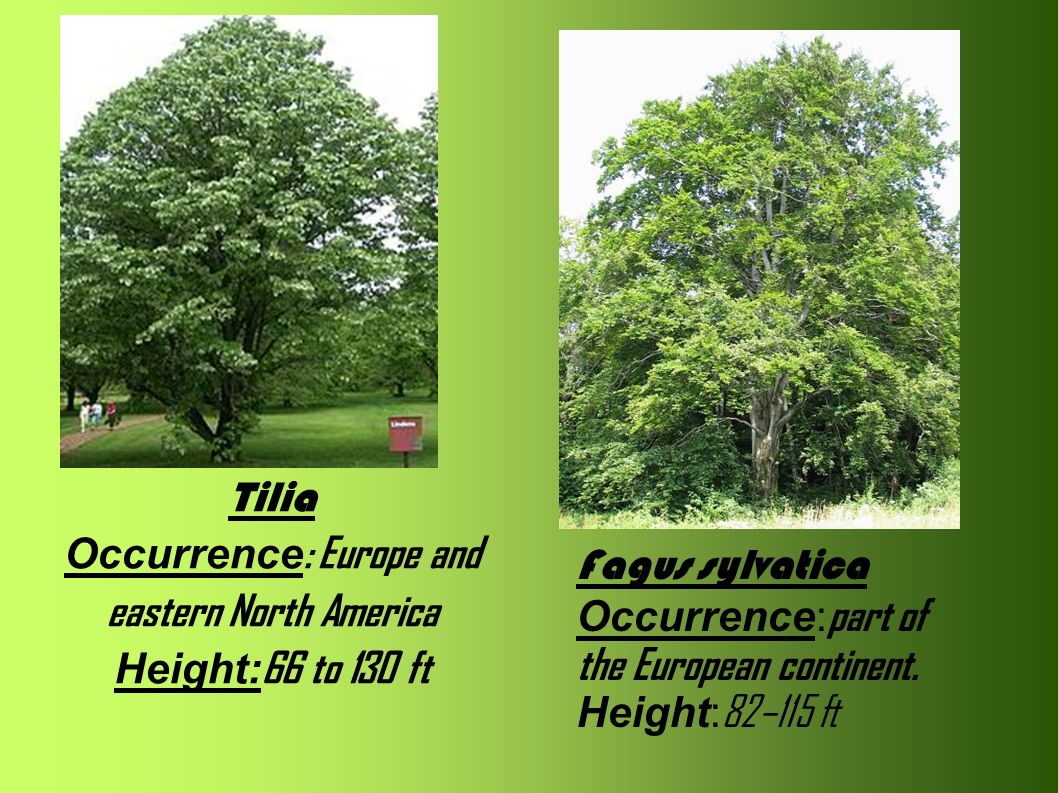 Lindens

Tilia

Occurrence: Europe and eastern North America

Height: 66 to 130 ft

Fagus sylvatica

Occurrence: part of the European continent.

Height: 82–115 ft